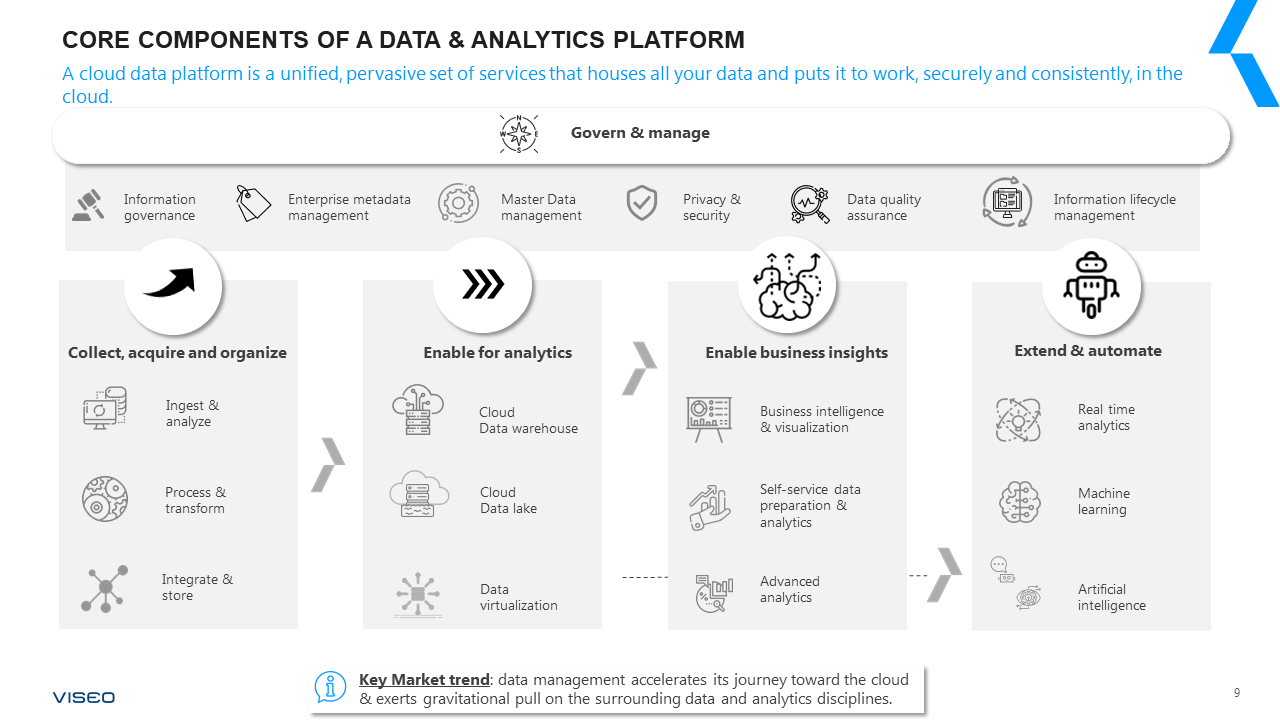 CORE COMPONENTS OF A DATA & ANALYTICS PLATFORM

A cloud data platform is a unified, pervasive set of services that houses all your data and puts it to work, securely and consistently, in the cloud.

N W E S

Govern & manage

Information governance

Enterprise metadata management

Master Data management

Privacy & security

Data quality assurance

Information lifecycle management

Collect, acquire and organize

Ingest & analyze

Process & transform

Integrate & store

Enable for analytics

Cloud Data warehouse

Cloud Data lake

Data virtualization

Enable business insights

Business intelligence & visualization

Self-service data preparation & analytics

Advanced analytics

Extend & automate

Real time analytics

Machine learning

Artificial intelligence

Key Market trend: data management accelerates its journey toward the cloud & exerts gravitational pull on the surrounding data and analytics disciplines.

VISEO

9